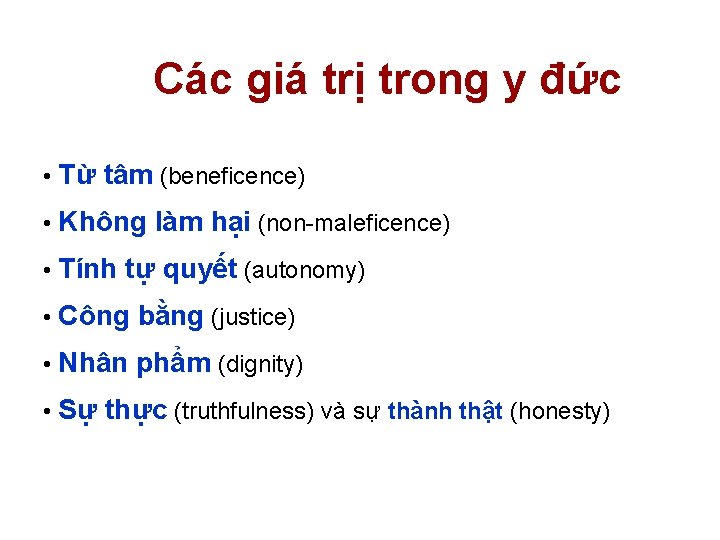 Các giá trị trong y đức

• Từ tâm (beneficence)
• Không làm hại (non-maleficence)
• Tính tự quyết (autonomy)
• Công bằng (justice)
• Nhân phẩm (dignity)
• Sự thực (truthfulness) và sự thành thật (honesty)